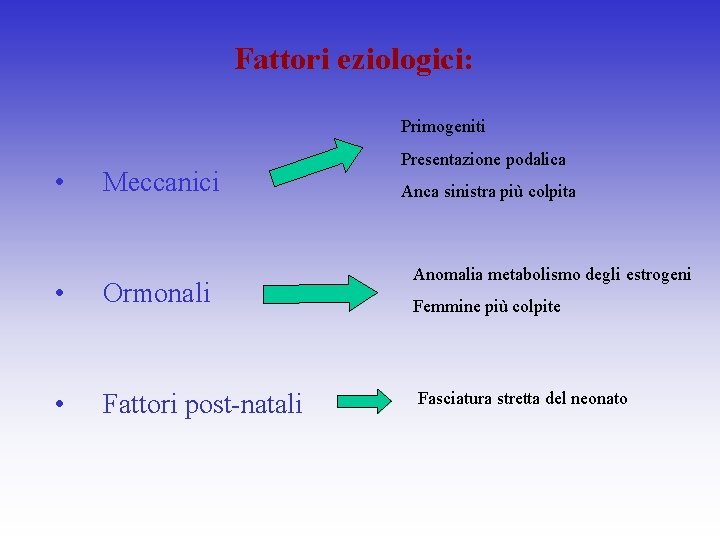 Fattori eziologici:

• Meccanici

Primogeniti

Presentazione podalica

Anca sinistra più colpita

• Ormonali

Anomalia metabolismo degli estrogeni

Femmine più colpite

• Fattori post-natali

Fasciatura stretta del neonato